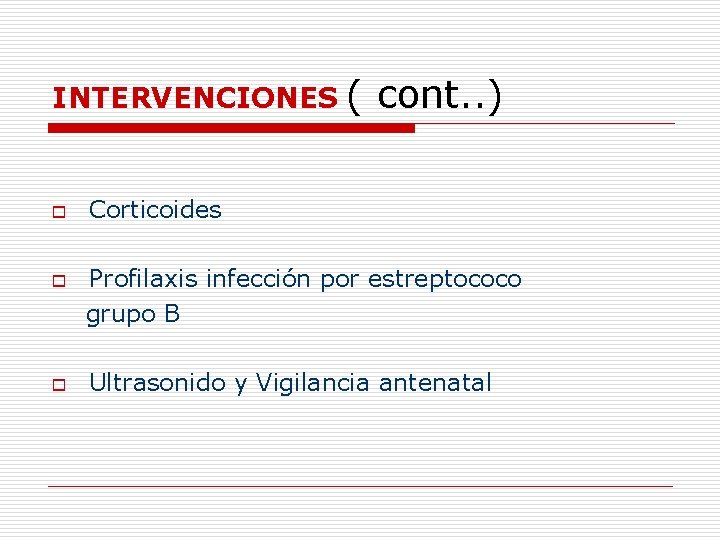 INTERVENCIONES ( cont..)

Corticoides

Profilaxis infección por estreptococo grupo B

Ultrasonido y Vigilancia antenatal